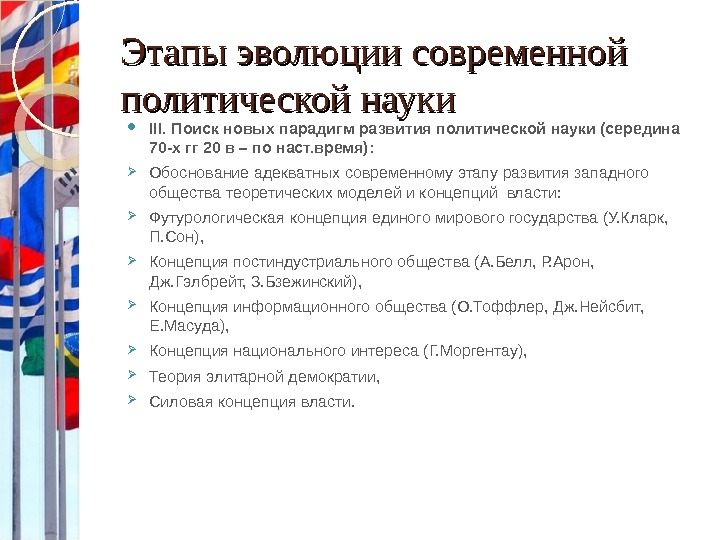 Этапы эволюции современной политической науки

III. Поиск новых парадигм развития политической науки (середина 70-х гг 20 в – по наст.время):

Обоснование адекватных современному этапу развития западного общества теоретических моделей и концепций власти:

Футурологическая концепция единого мирового государства (У.Кларк, П.Сон),

Концепция постиндустриального общества (А.Белл, Р.Арон, Дж.Гэлбрейт, З.Бзежинский),

Концепция информационного общества (О.Тоффлер, Дж.Нейсбит, Е.Масуда),

Концепция национального интереса (Г.Моргентау),

Теория элитарной демократии,

Силовая концепция власти.